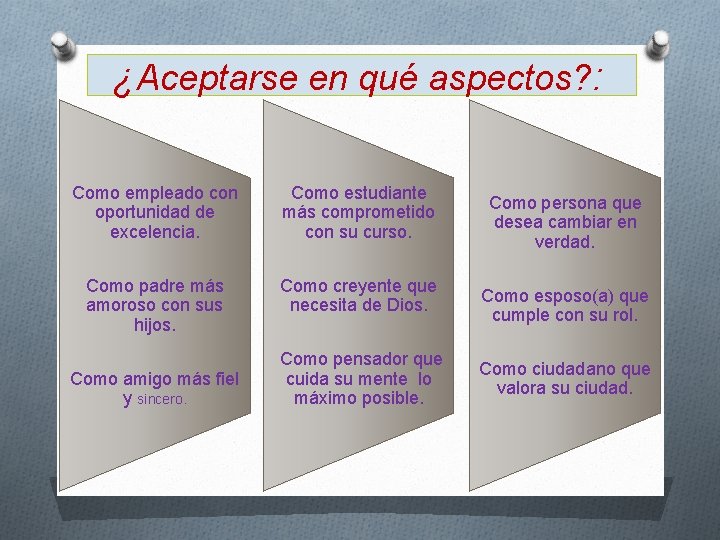 ¿Aceptarse en qué aspectos?:

Como empleado con oportunidad de excelencia.

Como padre más amoroso con sus hijos.

Como amigo más fiel y sincero.

Como estudiante más comprometido con su curso.

Como creyente que necesita de Dios.

Como pensador que cuida su mente lo máximo posible.

Como persona que desea cambiar en verdad.

Como esposo(a) que cumple con su rol.

Como ciudadano que valora su ciudad.